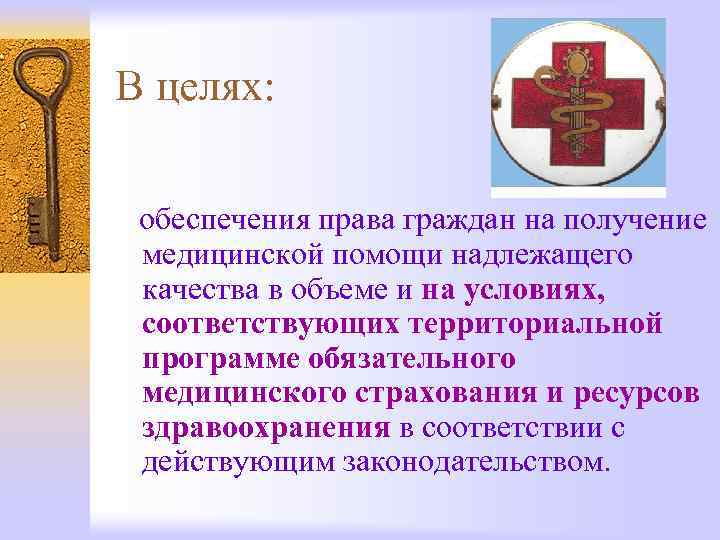 В целях:

обеспечения права граждан на получение медицинской помощи надлежащего качества в объеме и на условиях, соответствующих территориальной программе обязательного медицинского страхования и ресурсов здравоохранения в соответствии с действующим законодательством.